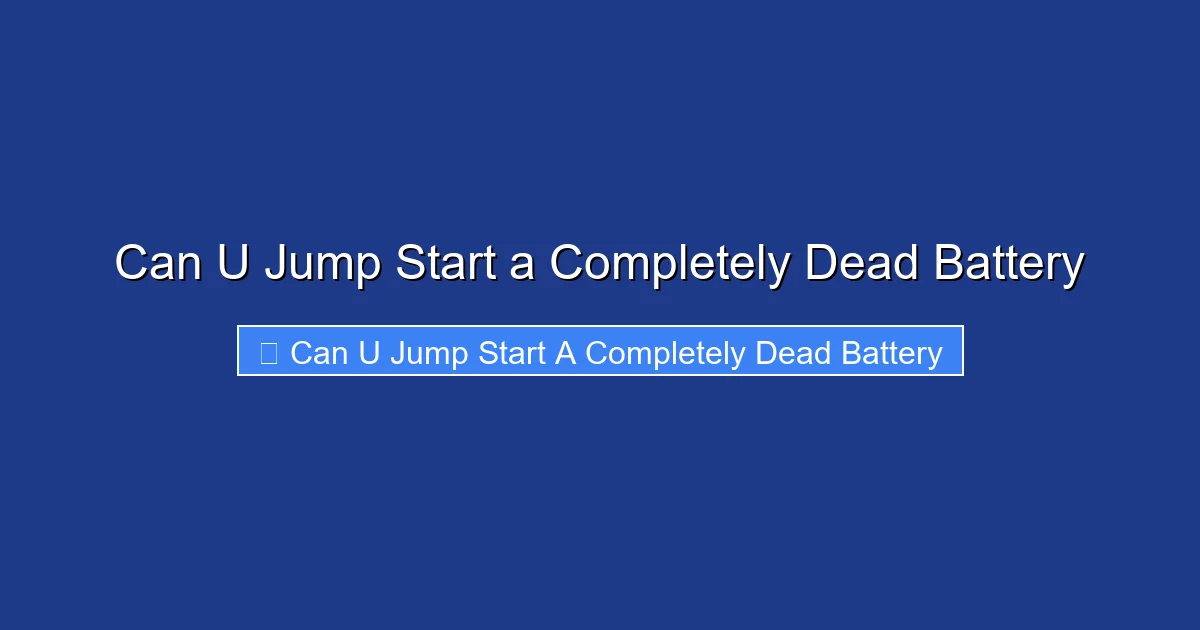 Can U Jump Start a Completely Dead Battery

Can U Jump Start A Completely Dead Battery